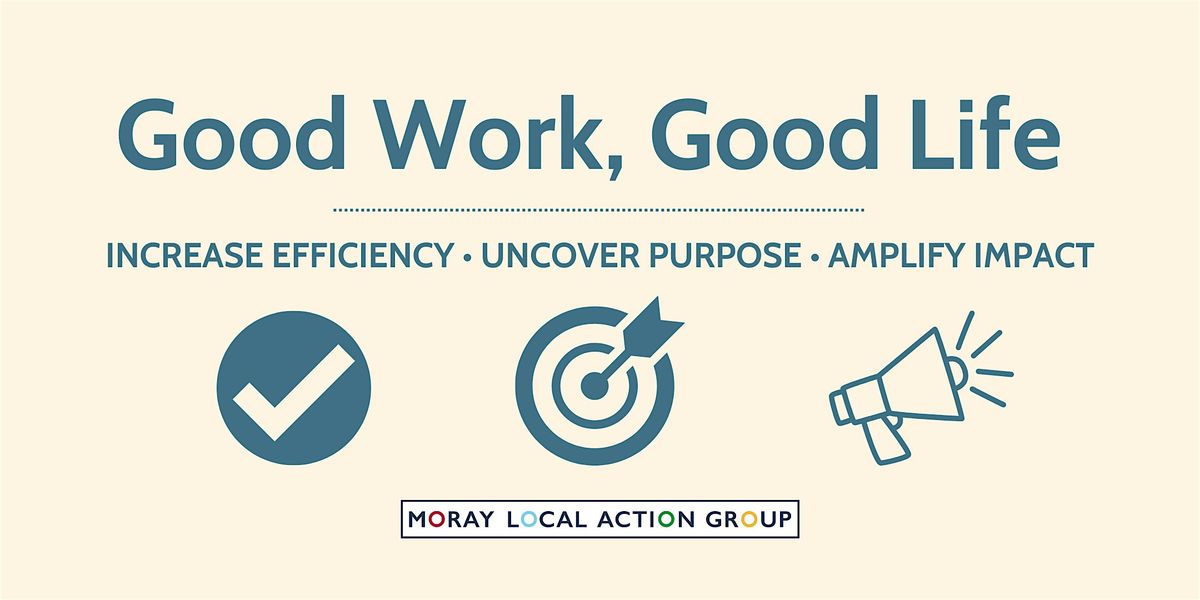 Good Work, Good Life

INCREASE EFFICIENCY • UNCOVER PURPOSE • AMPLIFY IMPACT

MORAY LOCAL ACTION GROUP